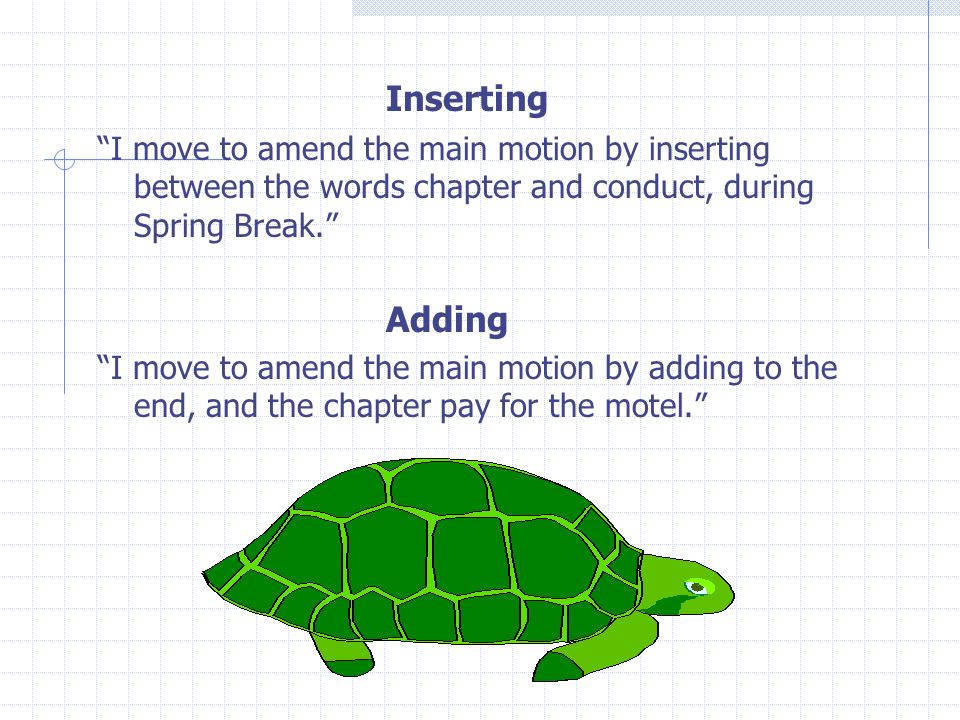 Inserting

“I move to amend the main motion by inserting between the words chapter and conduct, during Spring Break.”

Adding

“I move to amend the main motion by adding to the end, and the chapter pay for the motel.”